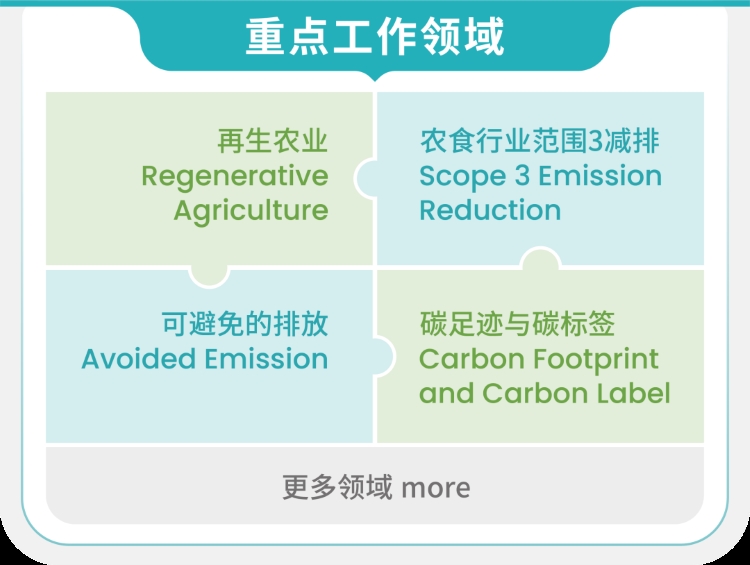 重点工作领域

再生农业
Regenerative Agriculture

农食行业范围3减排
Scope 3 Emission Reduction

可避免的排放
Avoided Emission

碳足迹与碳标签
Carbon Footprint and Carbon Label

更多领域 more